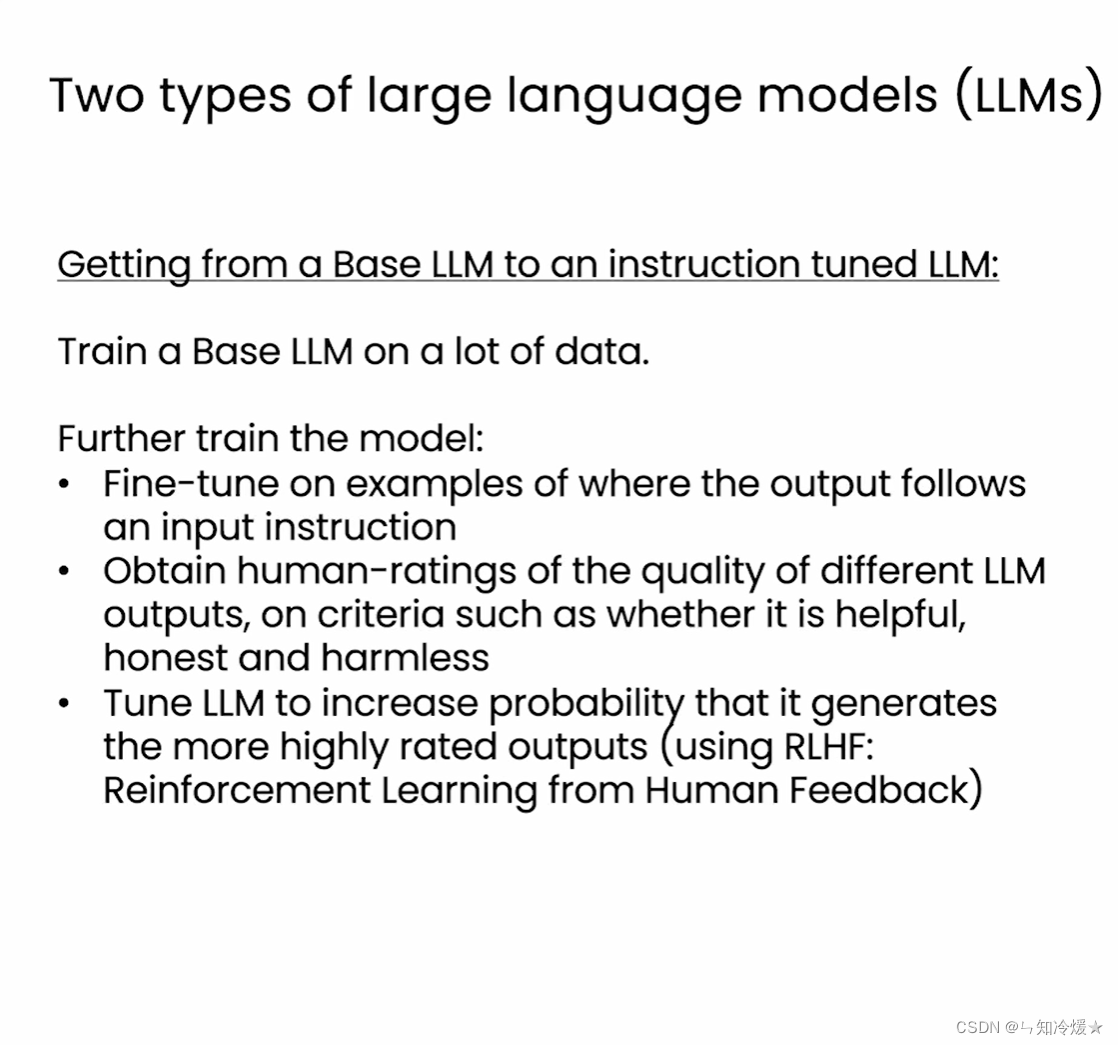 Two types of large language models (LLMs)

Getting from a Base LLM to an instruction tuned LLM:

Train a Base LLM on a lot of data.

Further train the model:
• Fine-tune on examples of where the output follows an input instruction
• Obtain human-ratings of the quality of different LLM outputs, on criteria such as whether it is helpful, honest and harmless
• Tune LLM to increase probability that it generates the more highly rated outputs (using RLHF: Reinforcement Learning from Human Feedback)

CSDN @ㄣ知冷煖★